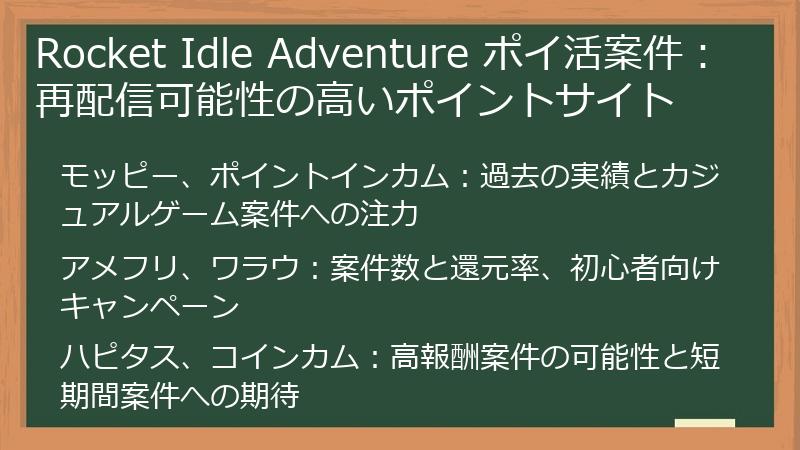 Rocket Idle Adventure ポイ活案件：再配信可能性の高いポイントサイト

モッピー、ポイントインカム：過去の実績とカジュアルゲーム案件への注力

アメフリ、ワラウ：案件数と還元率、初心者向けキャンペーン

ハピタス、コインカム：高報酬案件の可能性と短期間案件への期待